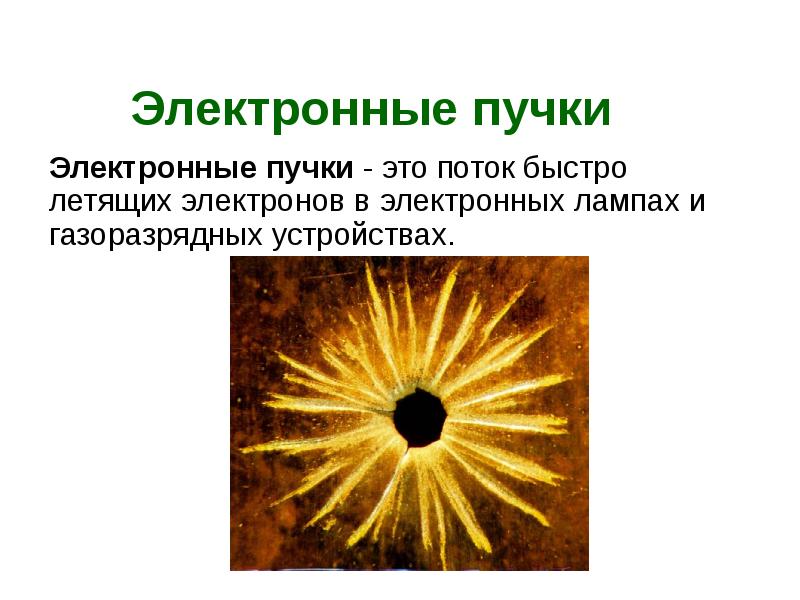 Электронные пучки

Электронные пучки - это поток быстро летящих электронов в электронных лампах и газоразрядных устройствах.